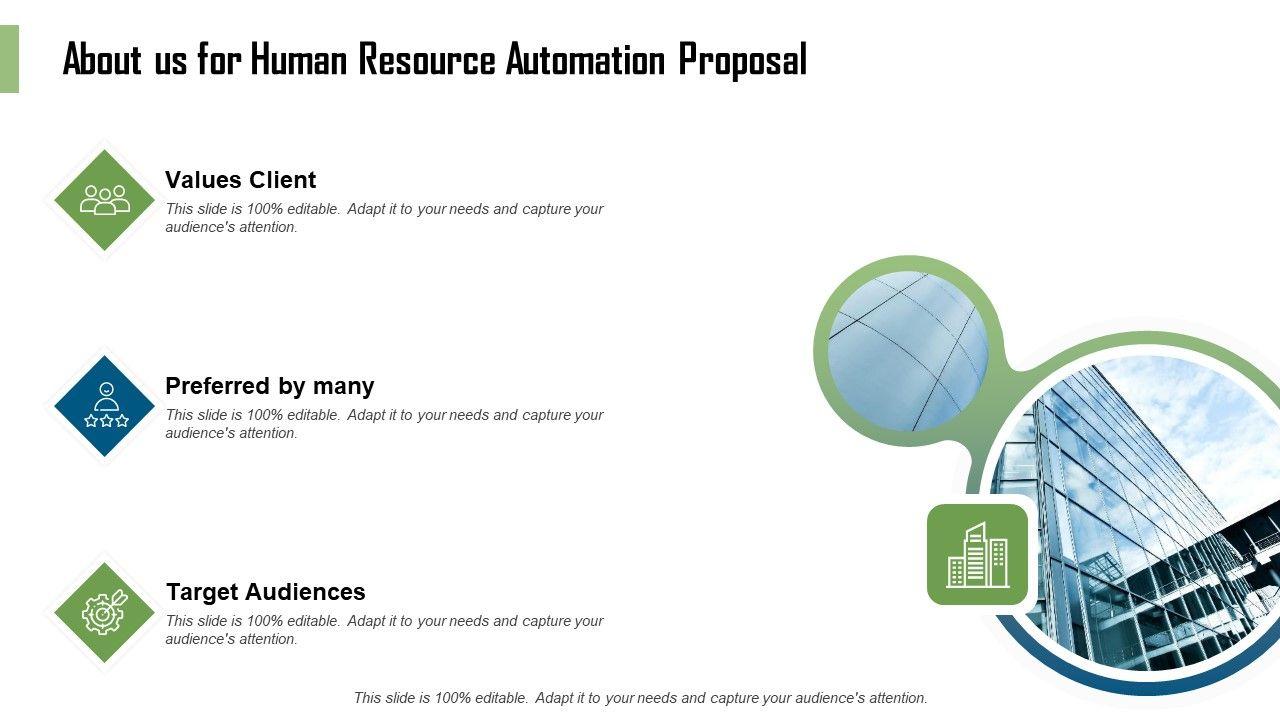 About us for Human Resource Automation Proposal

Values Client
This slide is 100% editable. Adapt it to your needs and capture your audience's attention.

Preferred by many
This slide is 100% editable. Adapt it to your needs and capture your audience's attention.

Target Audiences
This slide is 100% editable. Adapt it to your needs and capture your audience's attention.

This slide is 100% editable. Adapt it to your needs and capture your audience's attention.